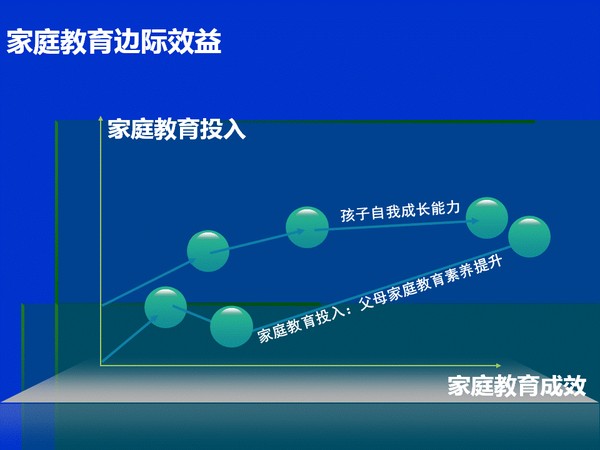 家庭教育边际效益

家庭教育投入

孩子自我成长能力

家庭教育投入：父母家庭教育素养提升

家庭教育成效